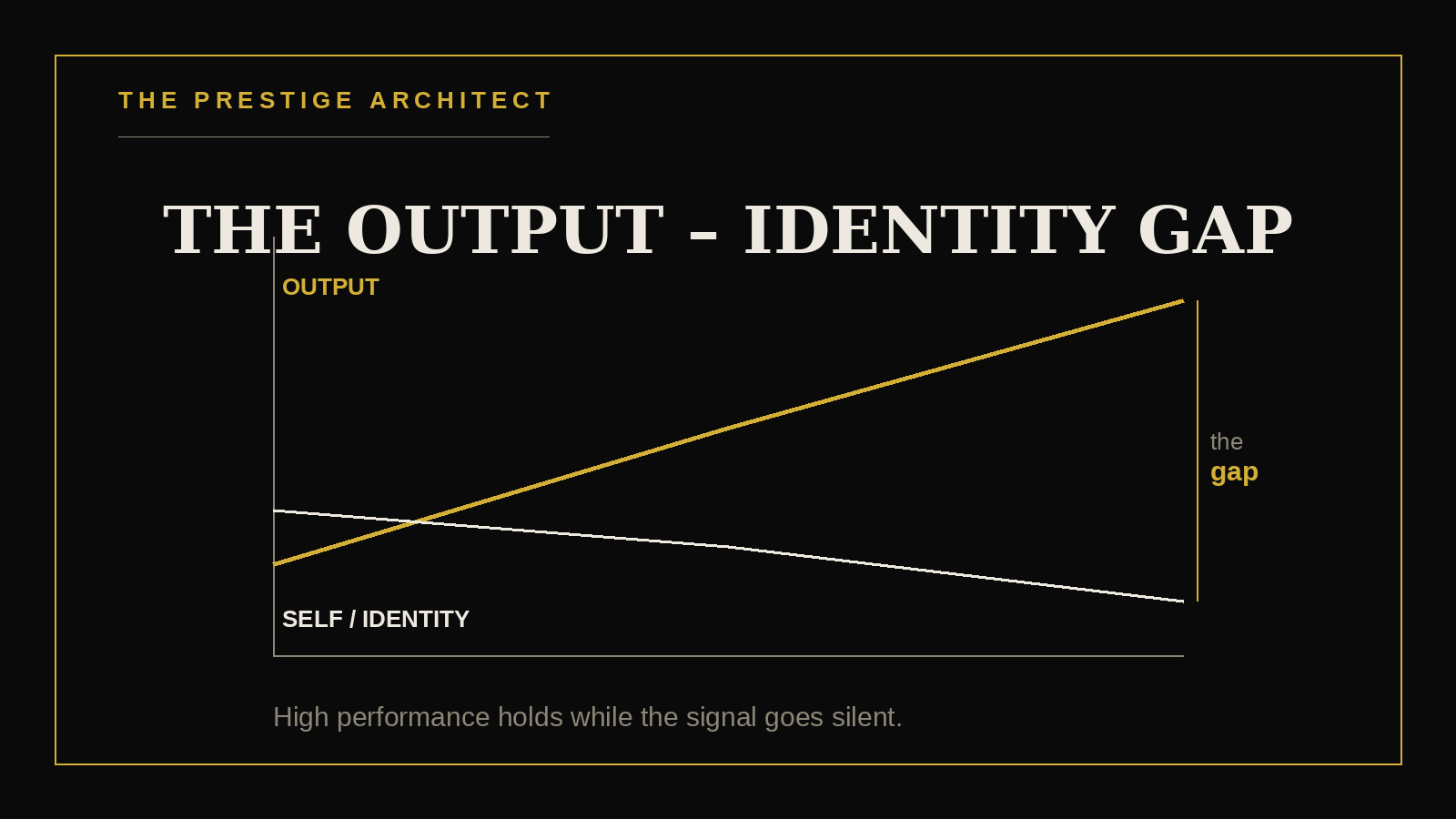 THE PRESTIGE ARCHITECT

THE OUTPUT - IDENTITY GAP

OUTPUT

the
gap

SELF / IDENTITY

High performance holds while the signal goes silent.